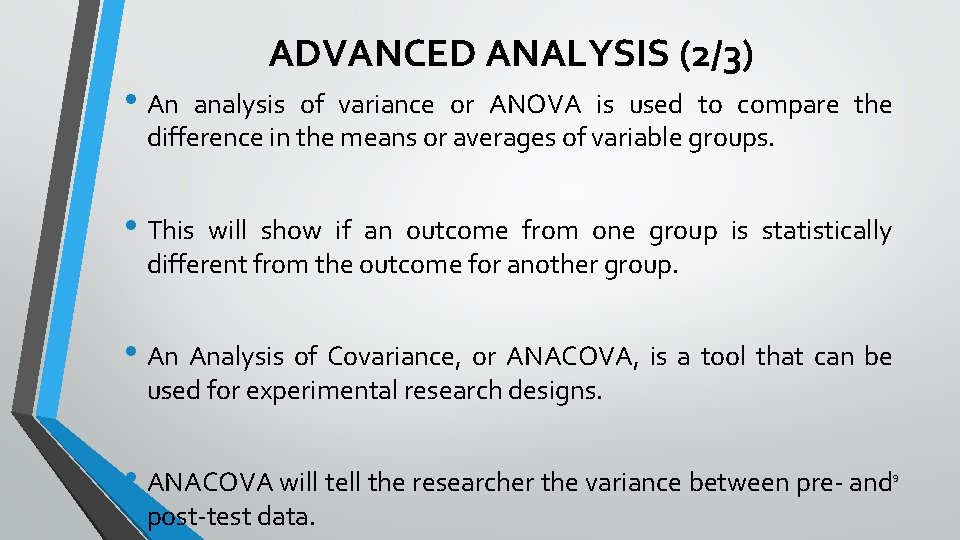 ADVANCED ANALYSIS (2/3)

• An analysis of variance or ANOVA is used to compare the difference in the means or averages of variable groups.

• This will show if an outcome from one group is statistically different from the outcome for another group.

• An Analysis of Covariance, or ANACOVA, is a tool that can be used for experimental research designs.

• ANACOVA will tell the researcher the variance between pre- and post-test data.

9